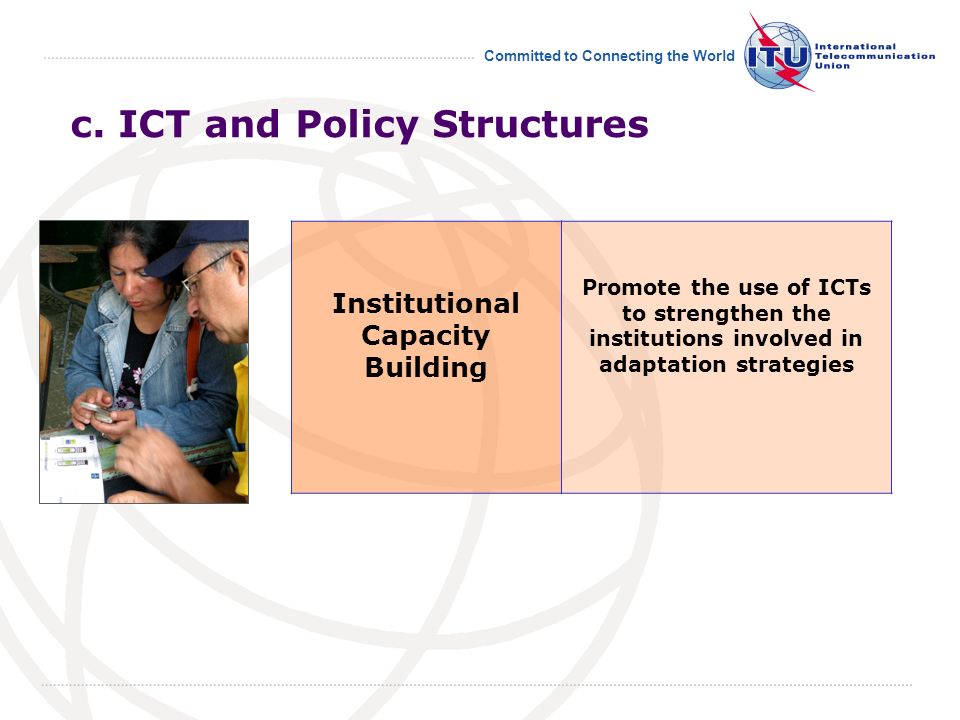 Committed to Connecting the World

ITU International Telecommunication Union

c. ICT and Policy Structures

| Institutional Capacity Building | Promote the use of ICTs to strengthen the institutions involved in adaptation strategies |
|---|---|